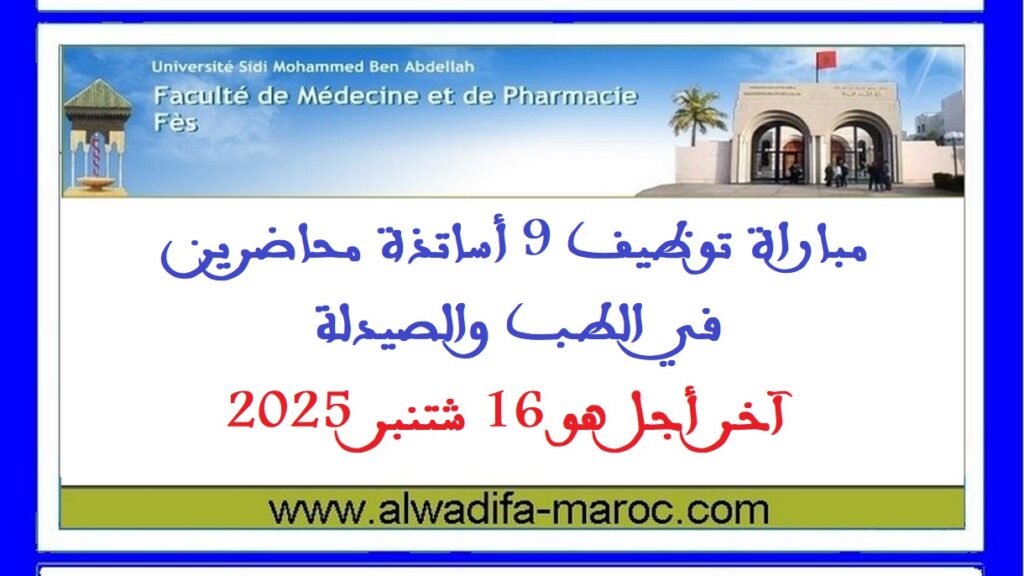 Université Sidi Mohammed Ben Abdellah
Faculté de Médecine et de Pharmacie
Fès

مباراة توظيف 9 أساتذة محاضرين في الطب والصيدلة
آخر أجل هو 16 شتنبر 2025

www.alwadifa-maroc.com